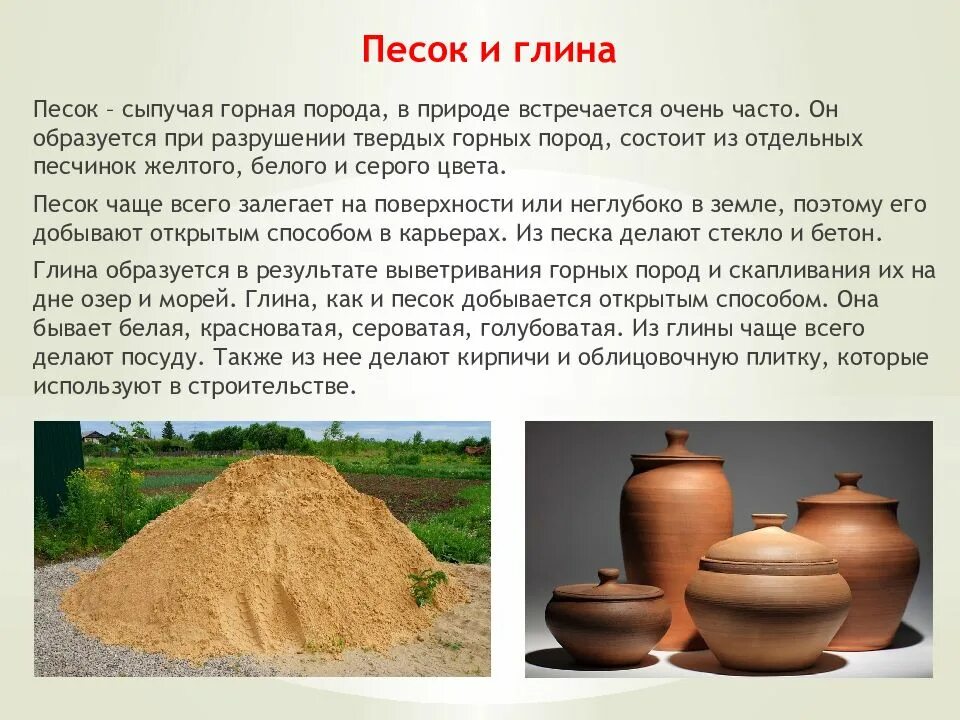 Песок и глина

Песок – сыпучая горная порода, в природе встречается очень часто. Он образуется при разрушении твердых горных пород, состоит из отдельных песчинок желтого, белого и серого цвета.

Песок чаще всего залегает на поверхности или неглубоко в земле, поэтому его добывают открытым способом в карьерах. Из песка делают стекло и бетон.

Глина образуется в результате выветривания горных пород и скапливания их на дне озер и морей. Глина, как и песок добывается открытым способом. Она бывает белая, красноватая, сероватая, голубоватая. Из глины чаще всего делают посуду. Также из нее делают кирпичи и облицовочную плитку, которые используют в строительстве.